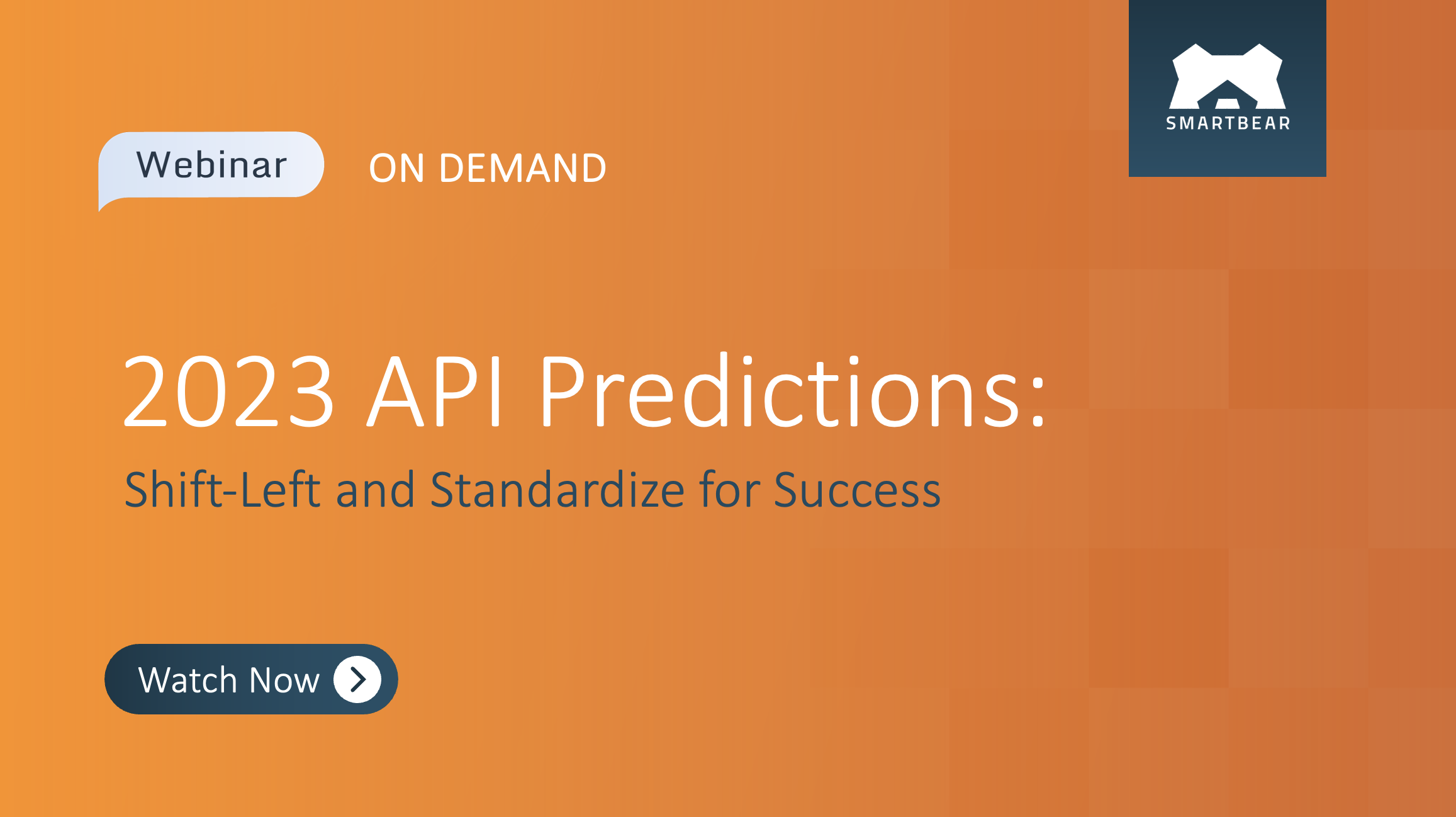 SMARTBEAR

Webinar ON DEMAND

2023 API Predictions:

Shift-Left and Standardize for Success

Watch Now